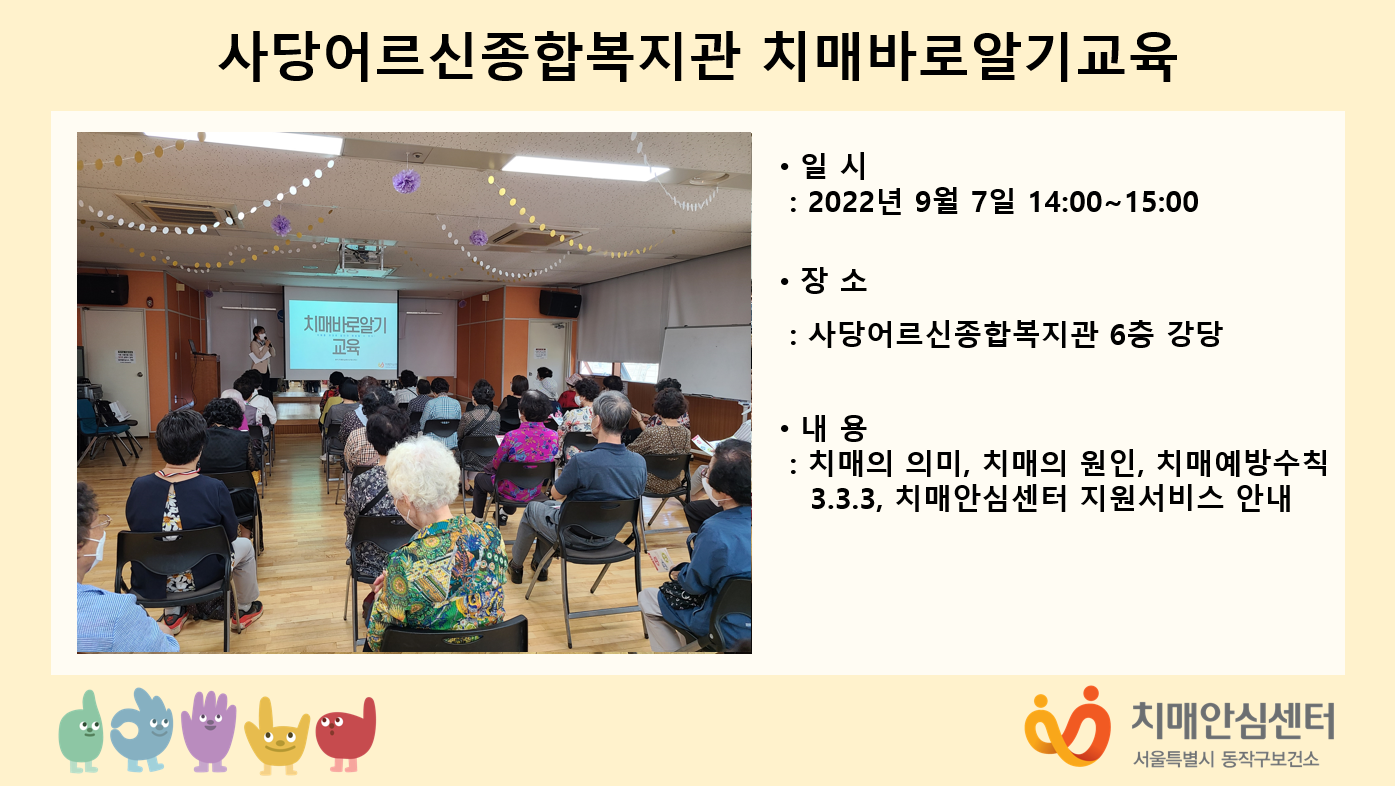 사당어르신종합복지관 치매바로알기교육

치매바로알기 교육

• 일 시
: 2022년 9월 7일 14:00~15:00

• 장 소
: 사당어르신종합복지관 6층 강당

• 내 용
: 치매의 의미, 치매의 원인, 치매예방수칙 3.3.3, 치매안심센터 지원서비스 안내

치매안심센터
서울특별시 동작구보건소